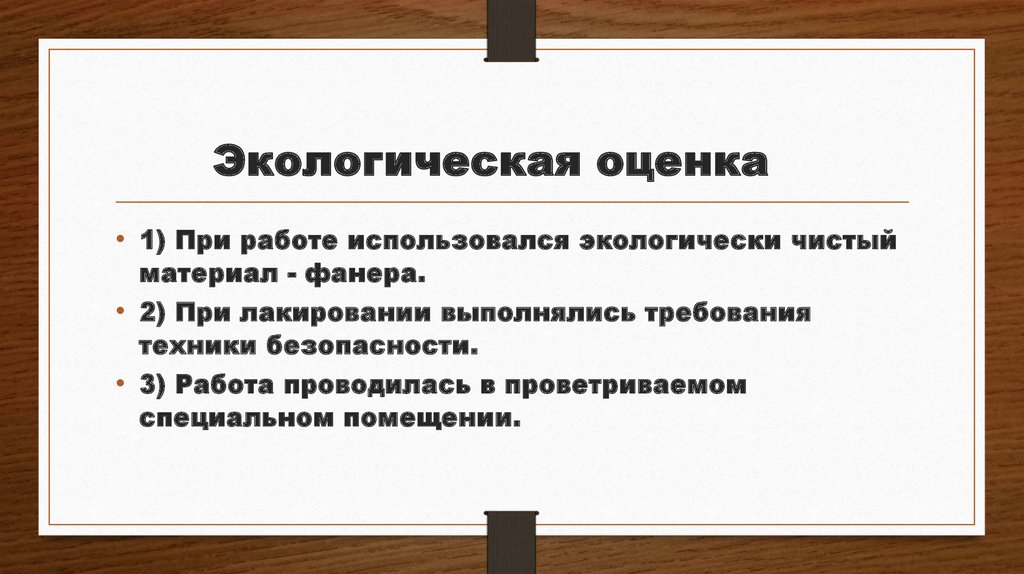 Экологическая оценка

• 1) При работе использовался экологически чистый материал - фанера.
• 2) При лакировании выполнялись требования техники безопасности.
• 3) Работа проводилась в проветриваемом специальном помещении.